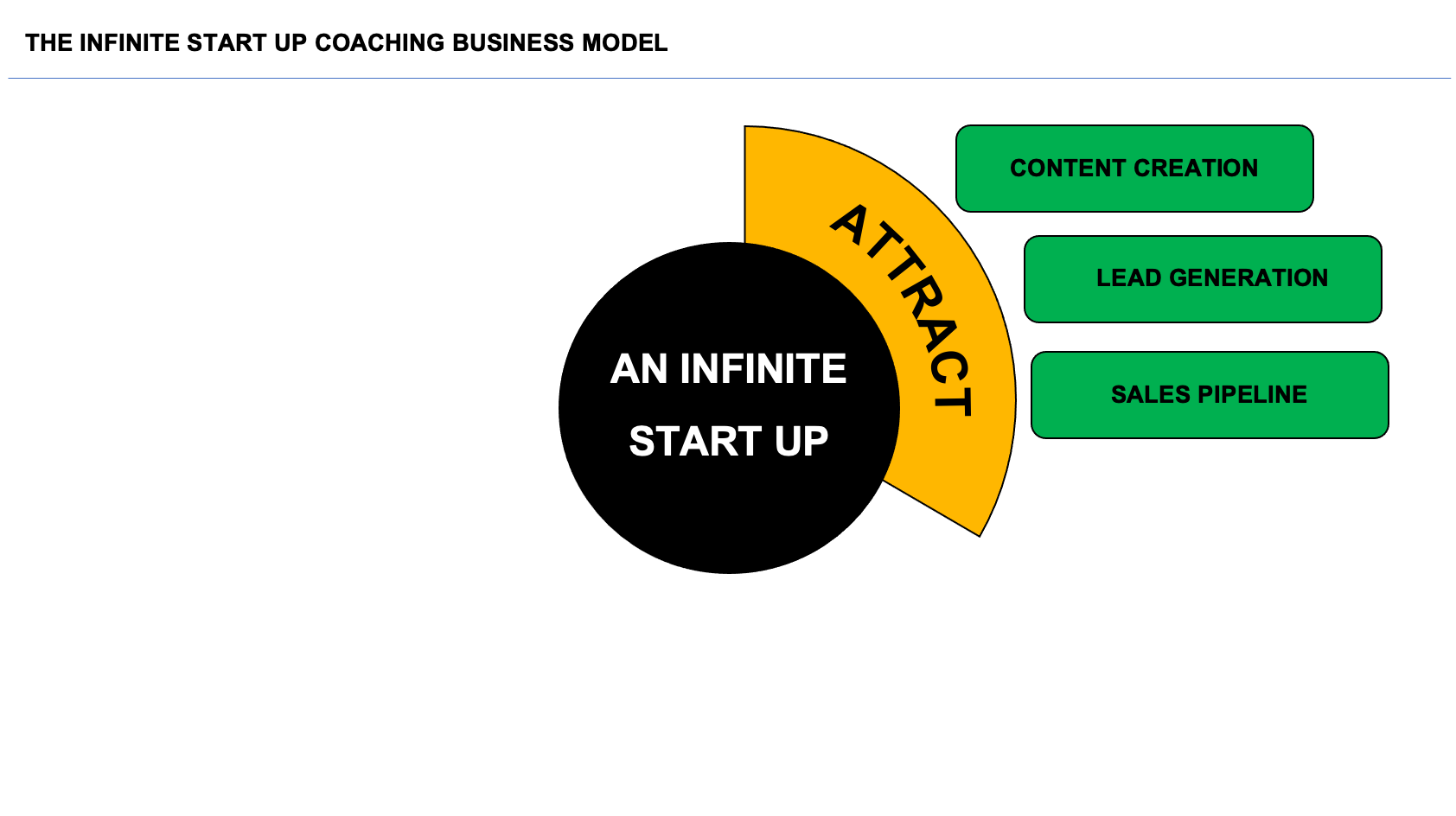 THE INFINITE START UP COACHING BUSINESS MODEL

AN INFINITE

START UP

ATTRACT

CONTENT CREATION

LEAD GENERATION

SALES PIPELINE